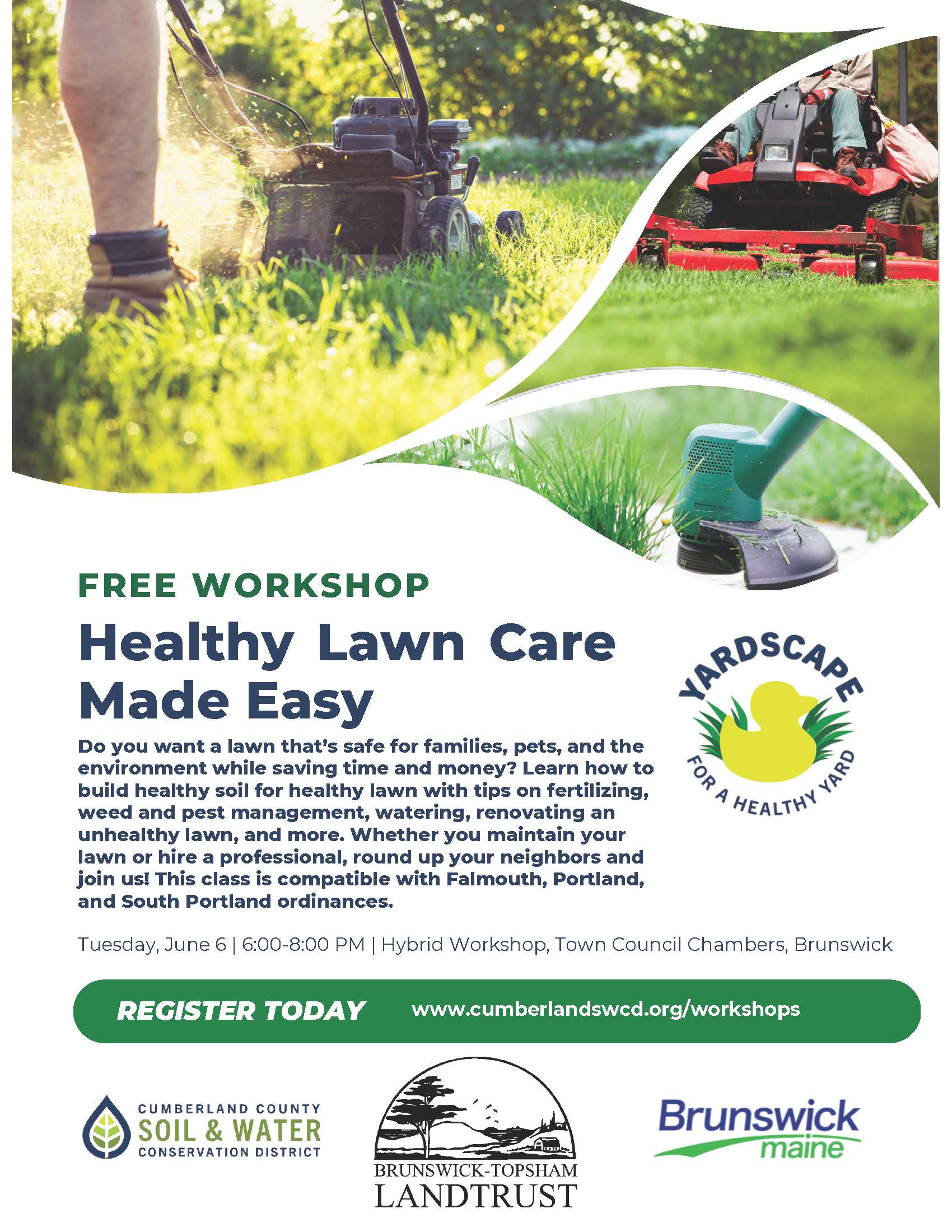 FREE WORKSHOP

Healthy Lawn Care Made Easy

YARDSCAPE FOR A HEALTHY YARD

Do you want a lawn that's safe for families, pets, and the environment while saving time and money? Learn how to build healthy soil for healthy lawn with tips on fertilizing, weed and pest management, watering, renovating an unhealthy lawn, and more. Whether you maintain your lawn or hire a professional, round up your neighbors and join us! This class is compatible with Falmouth, Portland, and South Portland ordinances.

Tuesday, June 6 | 6:00-8:00 PM | Hybrid Workshop, Town Council Chambers, Brunswick

REGISTER TODAY www.cumberlandswcd.org/workshops

CUMBERLAND COUNTY SOIL & WATER CONSERVATION DISTRICT

BRUNSWICK-TOPSHAM LANDTRUST

Brunswick maine